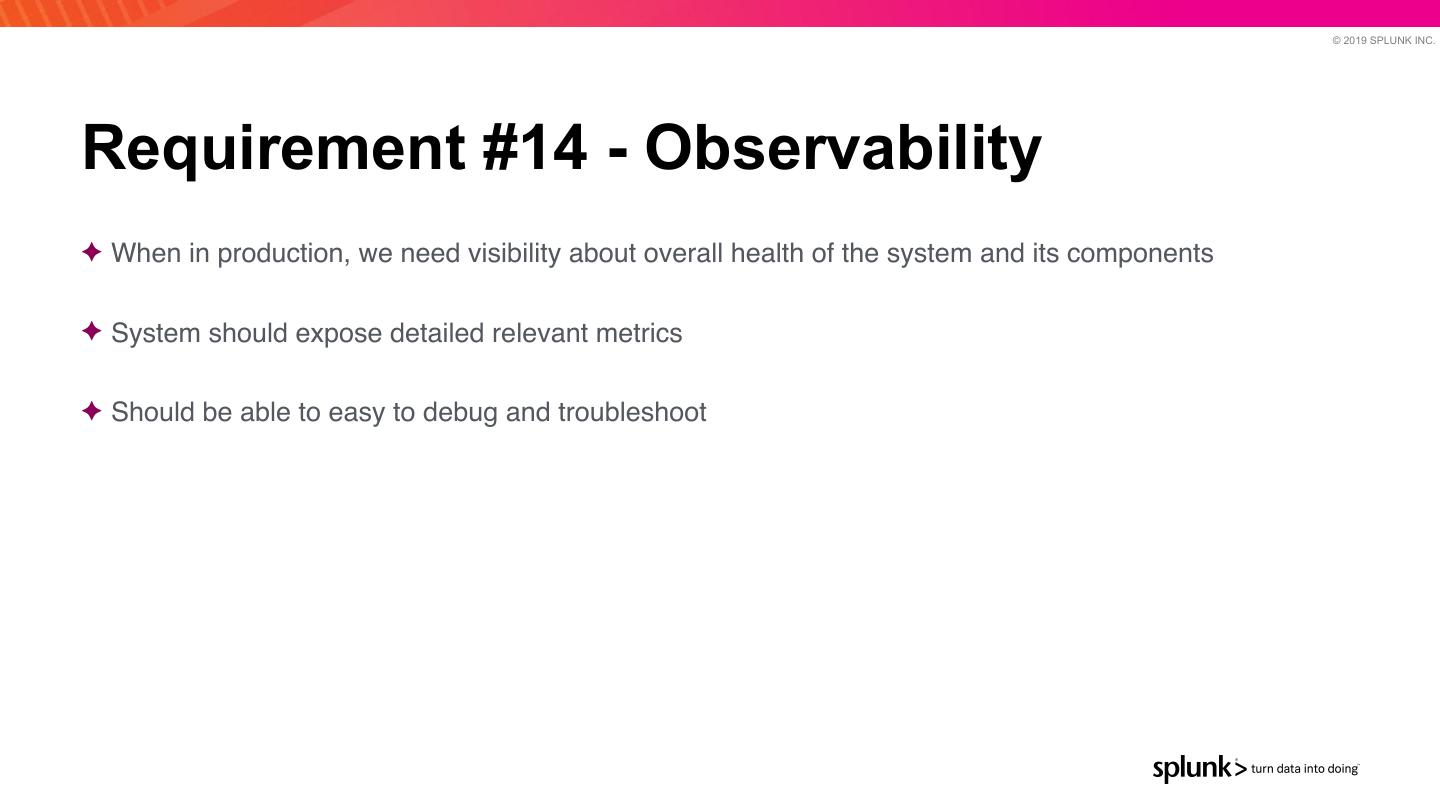 © 2019 SPLUNK INC.

Requirement #14 - Observability

✦ When in production, we need visibility about overall health of the system and its components

✦ System should expose detailed relevant metrics

✦ Should be able to easy to debug and troubleshoot

splunk> turn data into doing